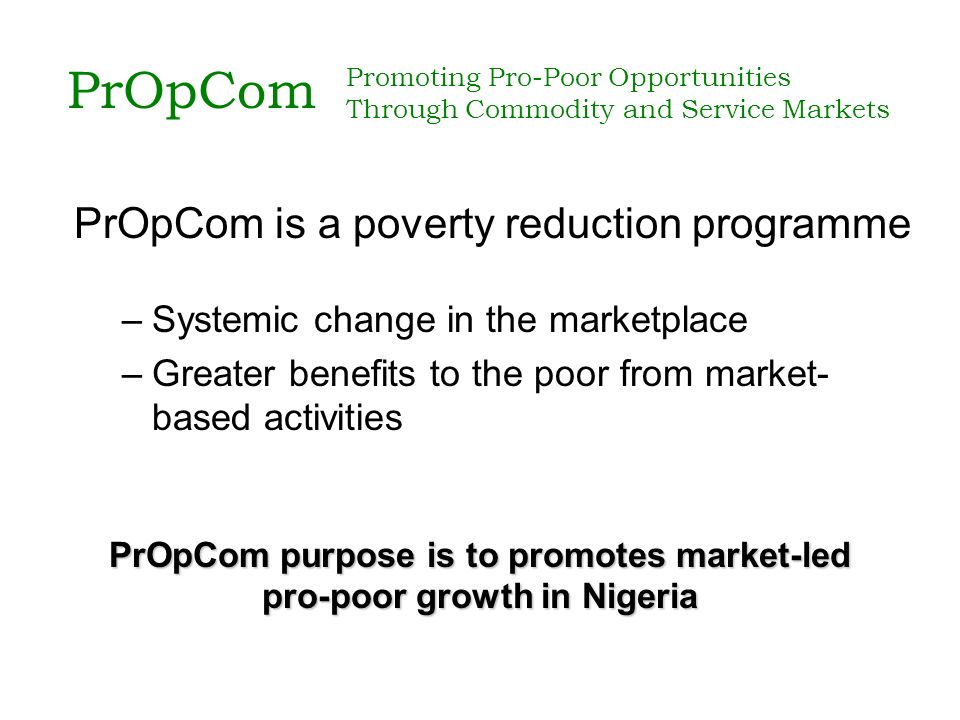 PrOpCom

Promoting Pro-Poor Opportunities Through Commodity and Service Markets

PrOpCom is a poverty reduction programme

– Systemic change in the marketplace
– Greater benefits to the poor from market-based activities

PrOpCom purpose is to promotes market-led pro-poor growth in Nigeria